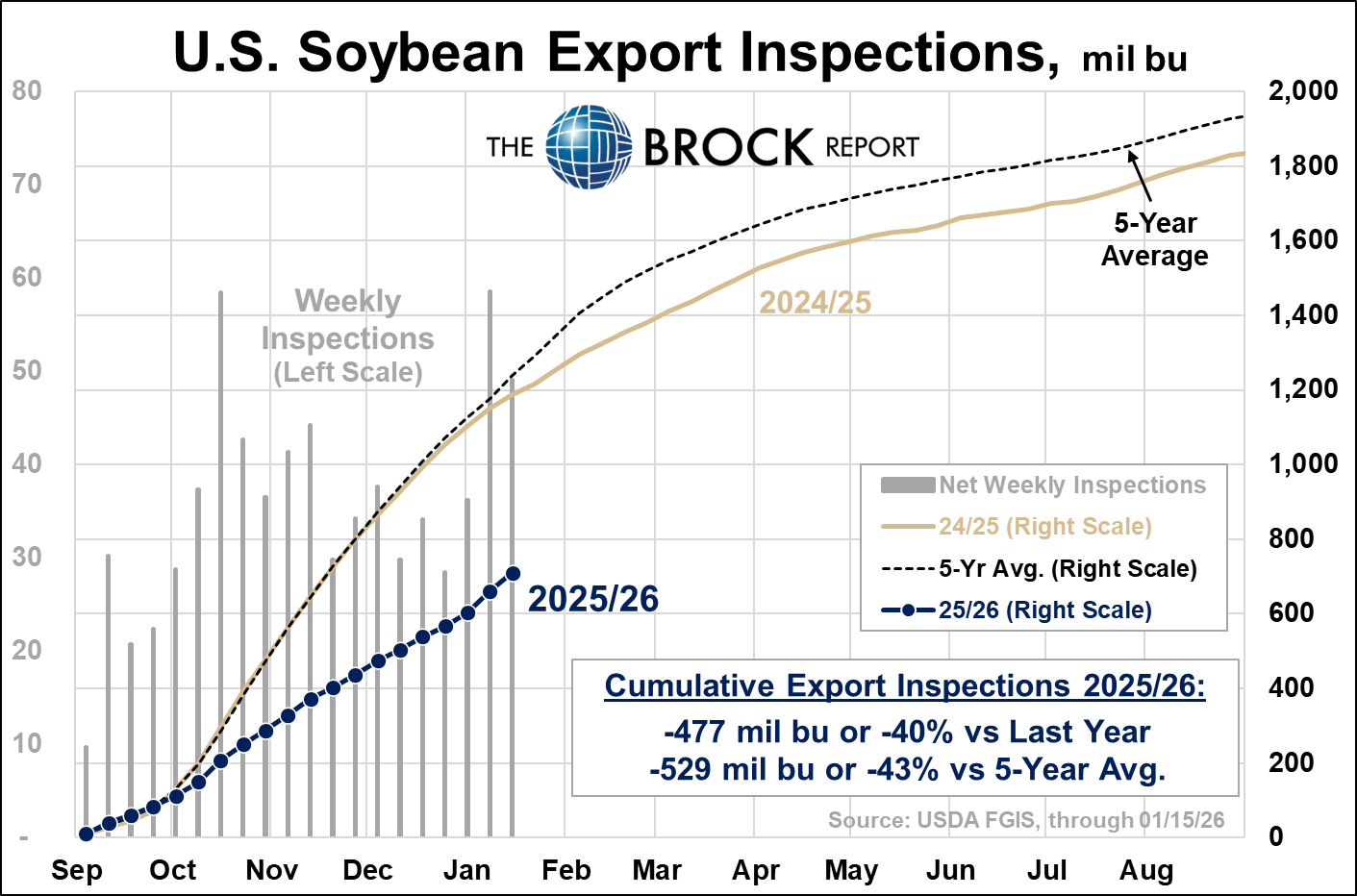 U.S. Soybean Export Inspections, mil bu

THE BROCK REPORT

80
70
60
50
40
30
20
10
-

2,000
1,800
1,600
1,400
1,200
1,000
800
600
400
200
0

Weekly Inspections (Left Scale)

2024/25

5-Year Average

2025/26

Net Weekly Inspections
24/25 (Right Scale)
5-Yr Avg. (Right Scale)
25/26 (Right Scale)

Cumulative Export Inspections 2025/26:
-477 mil bu or -40% vs Last Year
-529 mil bu or -43% vs 5-Year Avg.

Source: USDA FGIS, through 01/15/26

Sep Oct Nov Dec Jan Feb Mar Apr May Jun Jul Aug